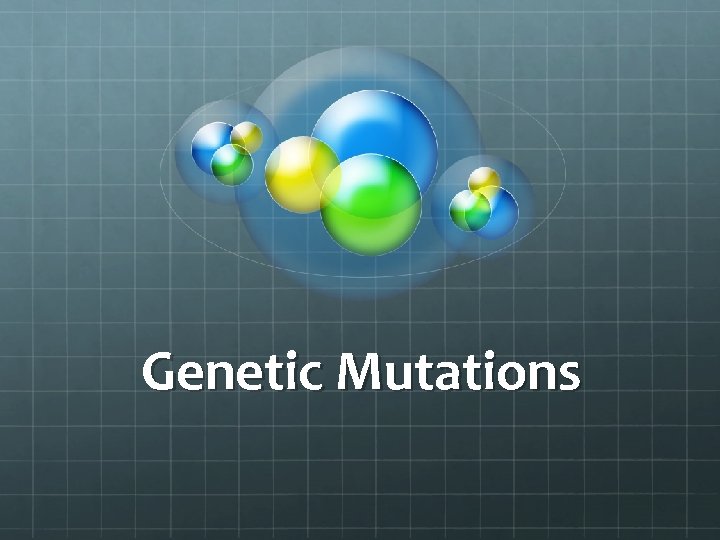 Genetic Mutations